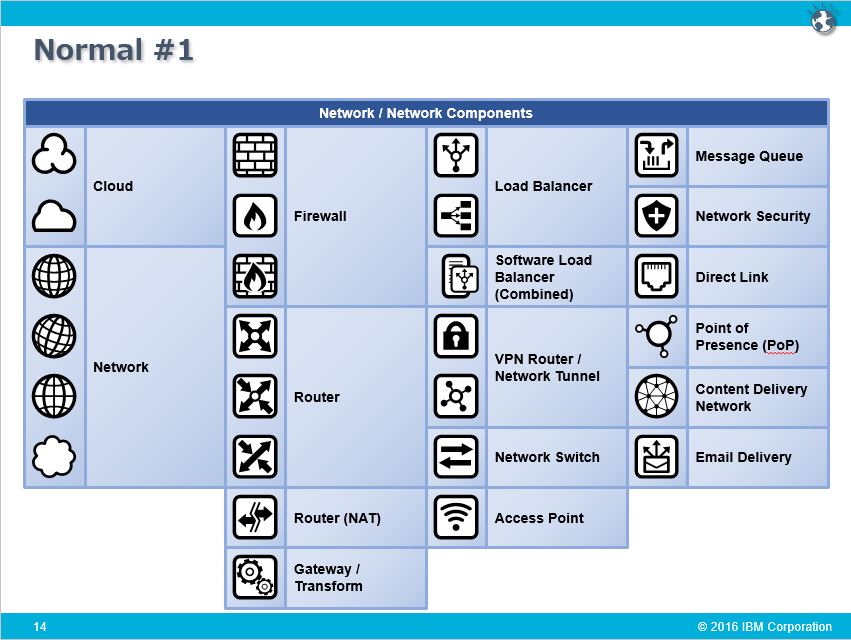 Normal #1

Network / Network Components

Cloud

Network

Firewall

Router

Router (NAT)

Gateway / Transform

Load Balancer

Software Load Balancer (Combined)

VPN Router / Network Tunnel

Network Switch

Access Point

Message Queue

Network Security

Direct Link

Point of Presence (PoP)

Content Delivery Network

Email Delivery

14

© 2016 IBM Corporation